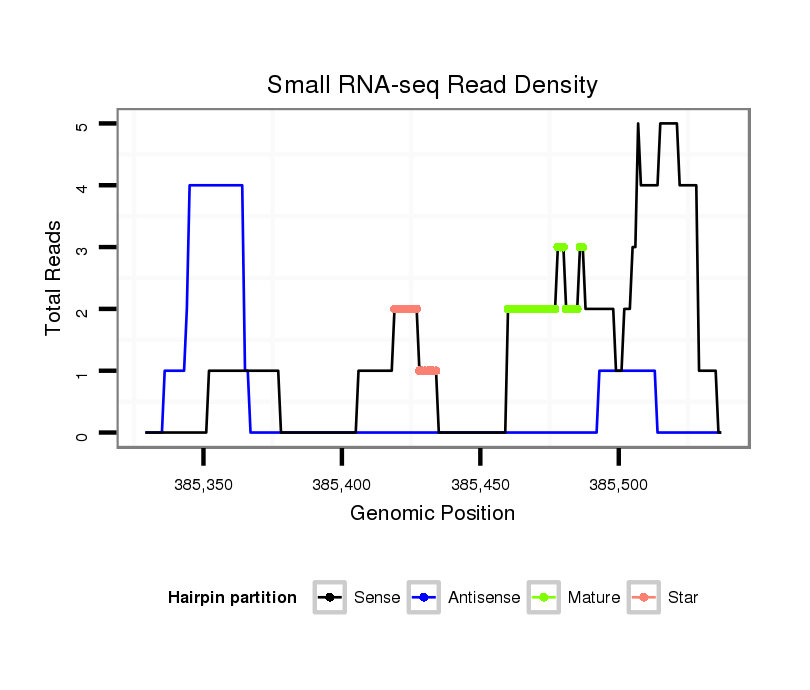 Small RNA-seq Read Density

Total Reads

5
4
3
2
1
0

385,350
385,400
385,450
385,500

Genomic Position

Hairpin partition
Sense
Antisense
Mature
Star